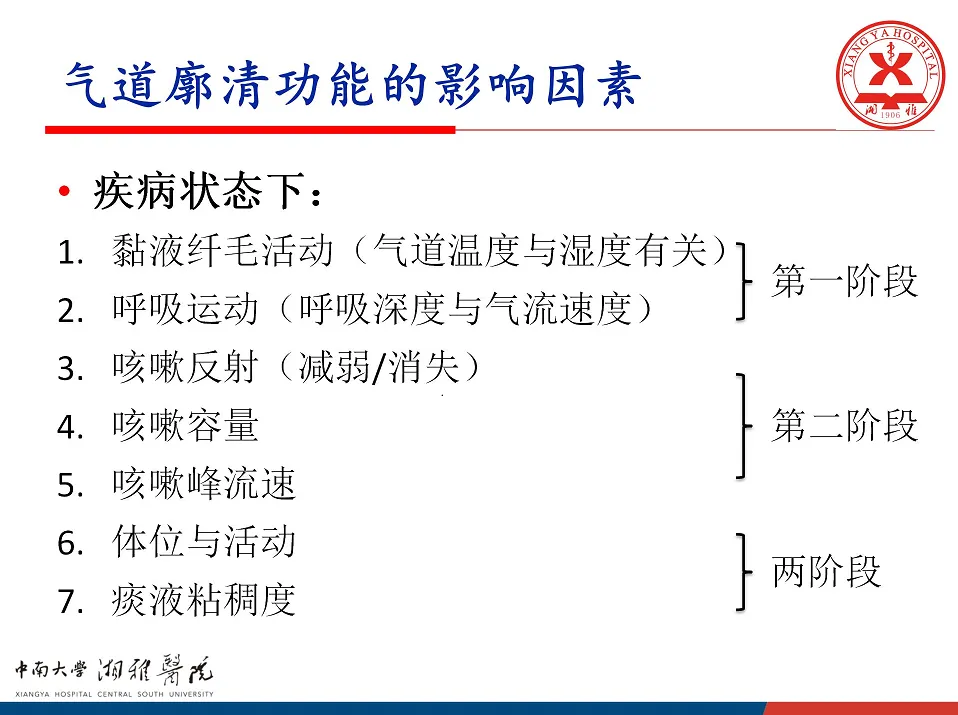 气道廓清功能的影响因素

XIANG YA HOSPITAL
湘雅
1906

• 疾病状态下：
1. 黏液纤毛活动（气道温度与湿度有关）
2. 呼吸运动（呼吸深度与气流速度）
3. 咳嗽反射（减弱/消失）
4. 咳嗽容量
5. 咳嗽峰流速
6. 体位与活动
7. 痰液粘稠度

第一阶段
第二阶段
两阶段

中南大学 湘雅医院
XIANGYA HOSPITAL CENTRAL SOUTH UNIVERSITY